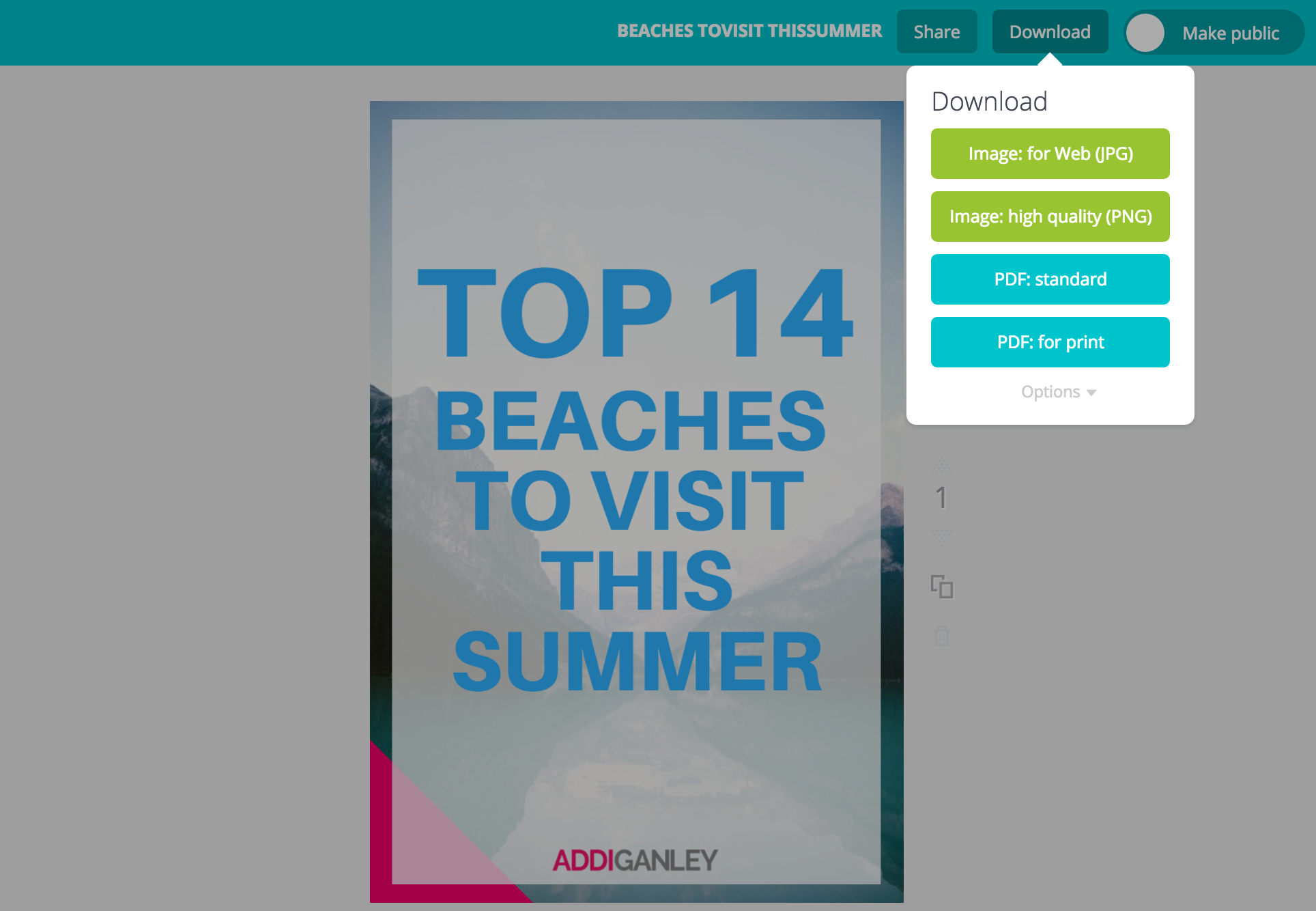 BEACHES TOVISIT THISSUMMER Share Download Make public

Download

Image: for Web (JPG)

Image: high quality (PNG)

PDF: standard

PDF: for print

Options

TOP 14 BEACHES TO VISIT THIS SUMMER

ADDIGANLEY

1